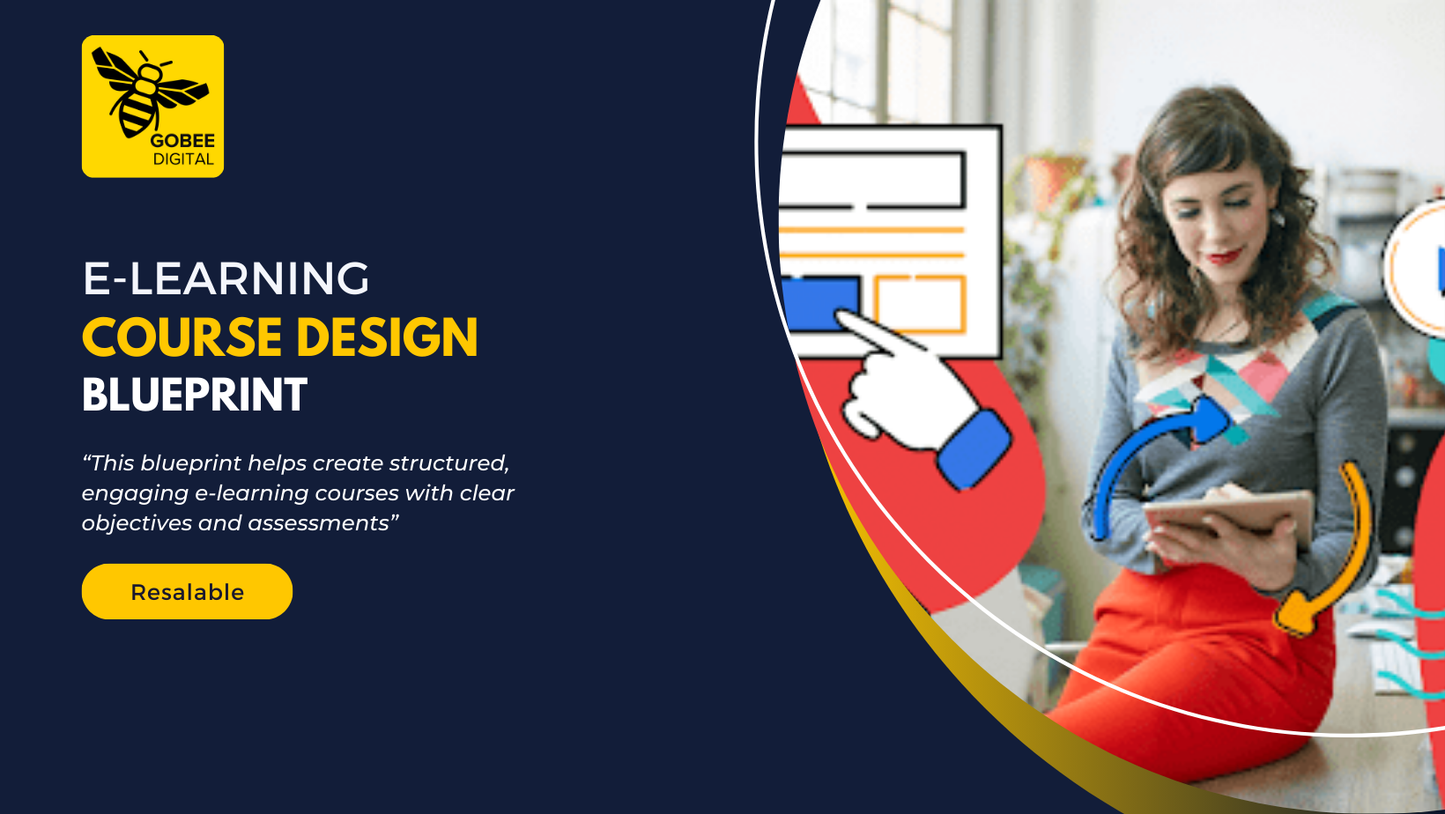 GOBEE
DIGITAL

E-LEARNING
COURSE DESIGN
BLUEPRINT

“This blueprint helps create structured, engaging e-learning courses with clear objectives and assessments”

Resalable